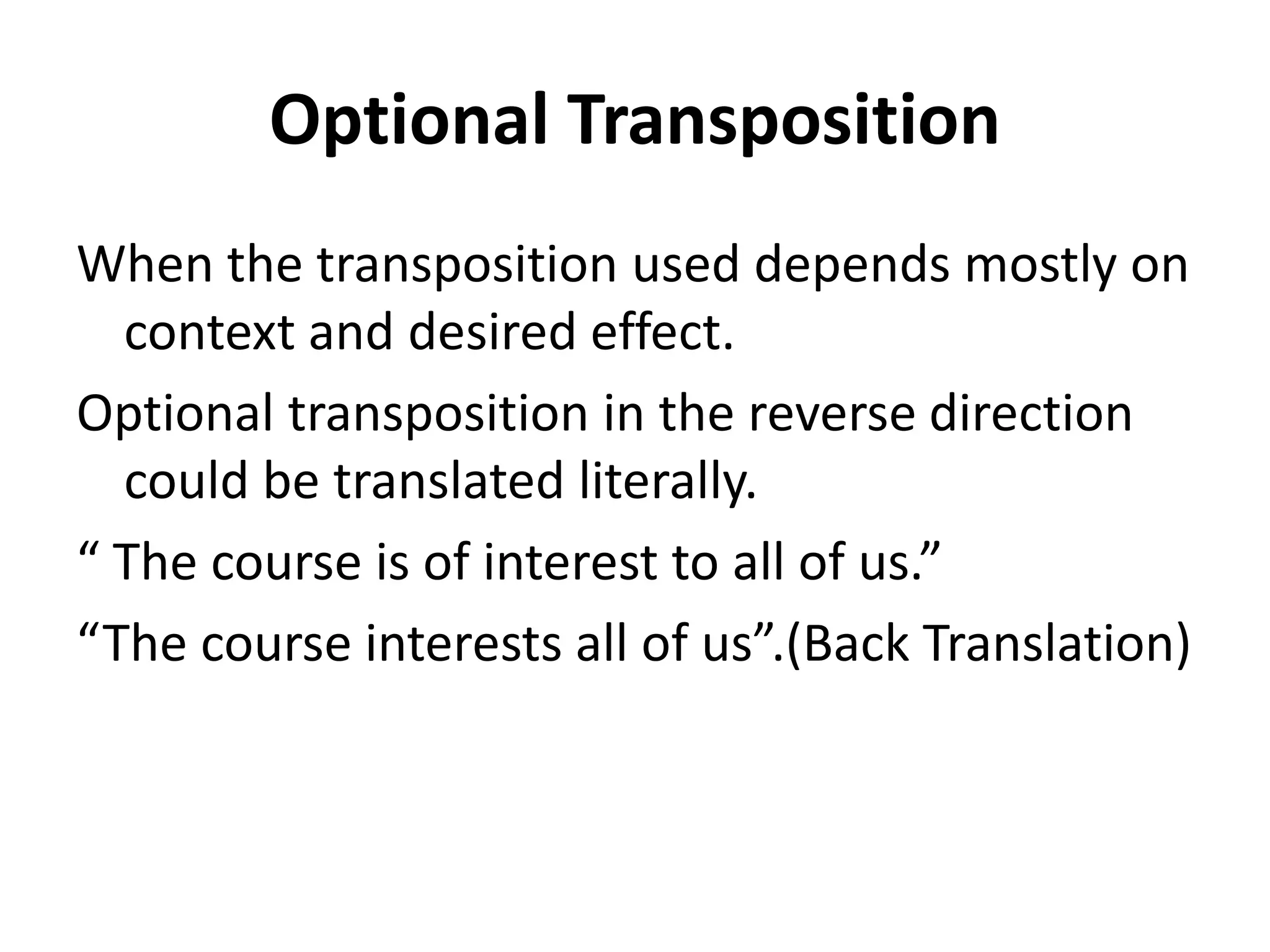 Optional Transposition

When the transposition used depends mostly on context and desired effect.

Optional transposition in the reverse direction could be translated literally.

“ The course is of interest to all of us.”

“The course interests all of us”.(Back Translation)